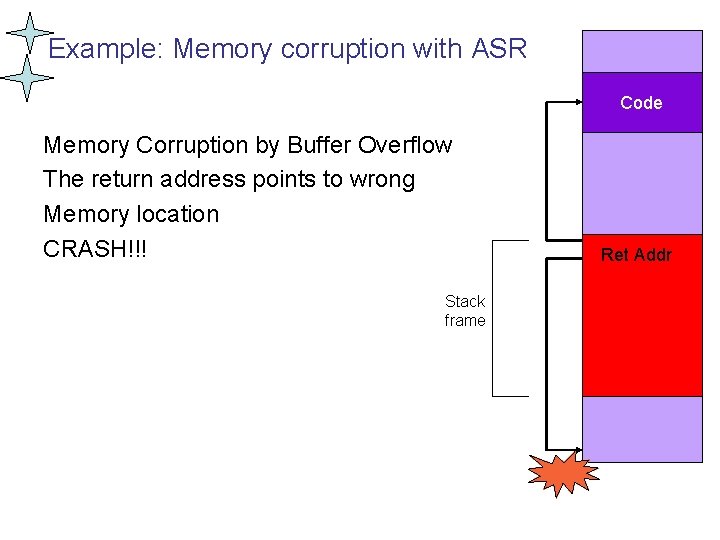 Example: Memory corruption with ASR

Memory Corruption by Buffer Overflow
The return address points to wrong
Memory location
CRASH!!!

Code

Ret Addr

Stack frame